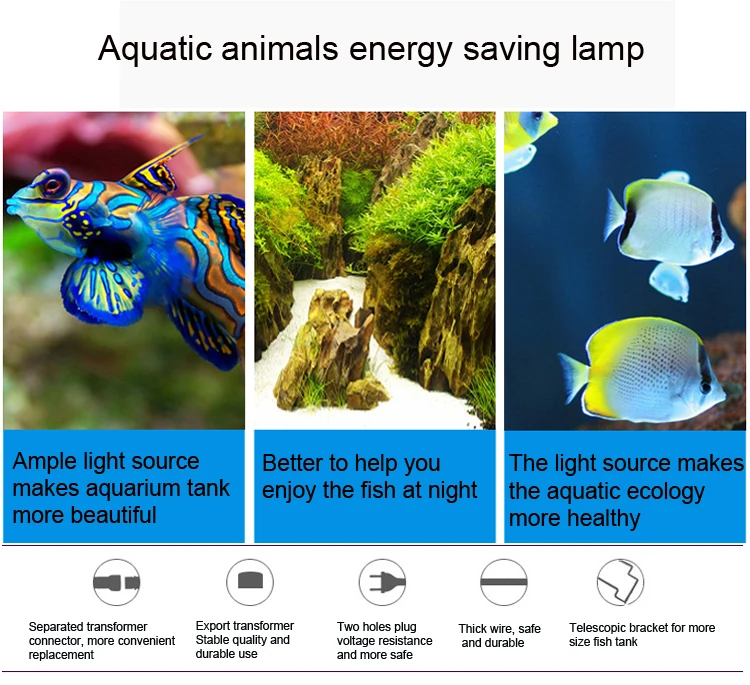 Aquatic animals energy saving lamp

Ample light source makes aquarium tank more beautiful

Better to help you enjoy the fish at night

The light source makes the aquatic ecology more healthy

Separated transformer connector, more convenient replacement

Export transformer Stable quality and durable use

Two holes plug voltage resistance and more safe

Thick wire, safe and durable

Telescopic bracket for more size fish tank